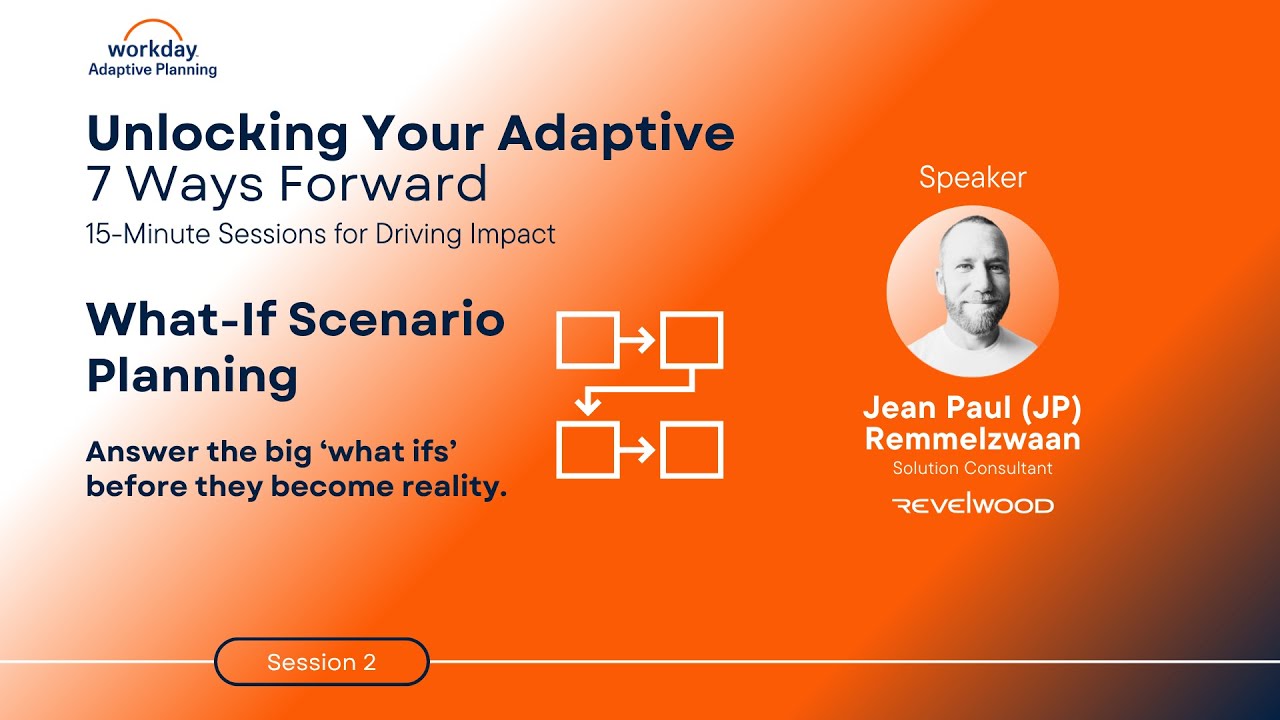 workday.
Adaptive Planning

Unlocking Your Adaptive
7 Ways Forward
15-Minute Sessions for Driving Impact

What-If Scenario Planning

Answer the big ‘what ifs’ before they become reality.

Speaker

Jean Paul (JP) Remmelzwaan
Solution Consultant
REVELWOOD

Session 2